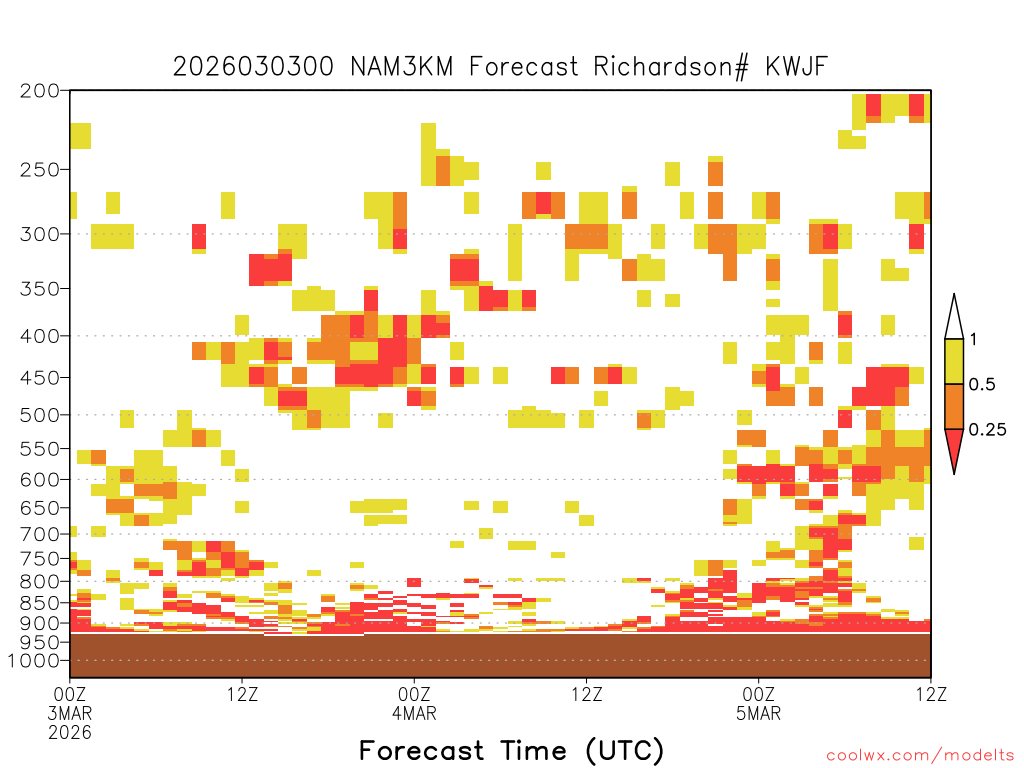 2026030300 NAM3KM Forecast Richardson# KWJF

200
250
300
350
400
450
500
550
600
650
700
750
800
850
900
950
1000

1
0.5
0.25

00Z
3MAR
2026
12Z
00Z
4MAR
12Z
00Z
5MAR
12Z

Forecast Time (UTC)

coolwx.com/modelts